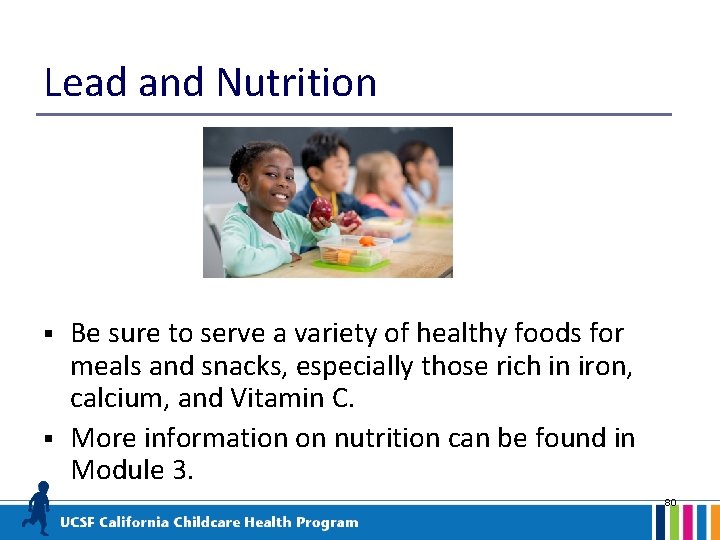 Lead and Nutrition

▪ Be sure to serve a variety of healthy foods for meals and snacks, especially those rich in iron, calcium, and Vitamin C.

▪ More information on nutrition can be found in Module 3.

80

UCSF California Childcare Health Program